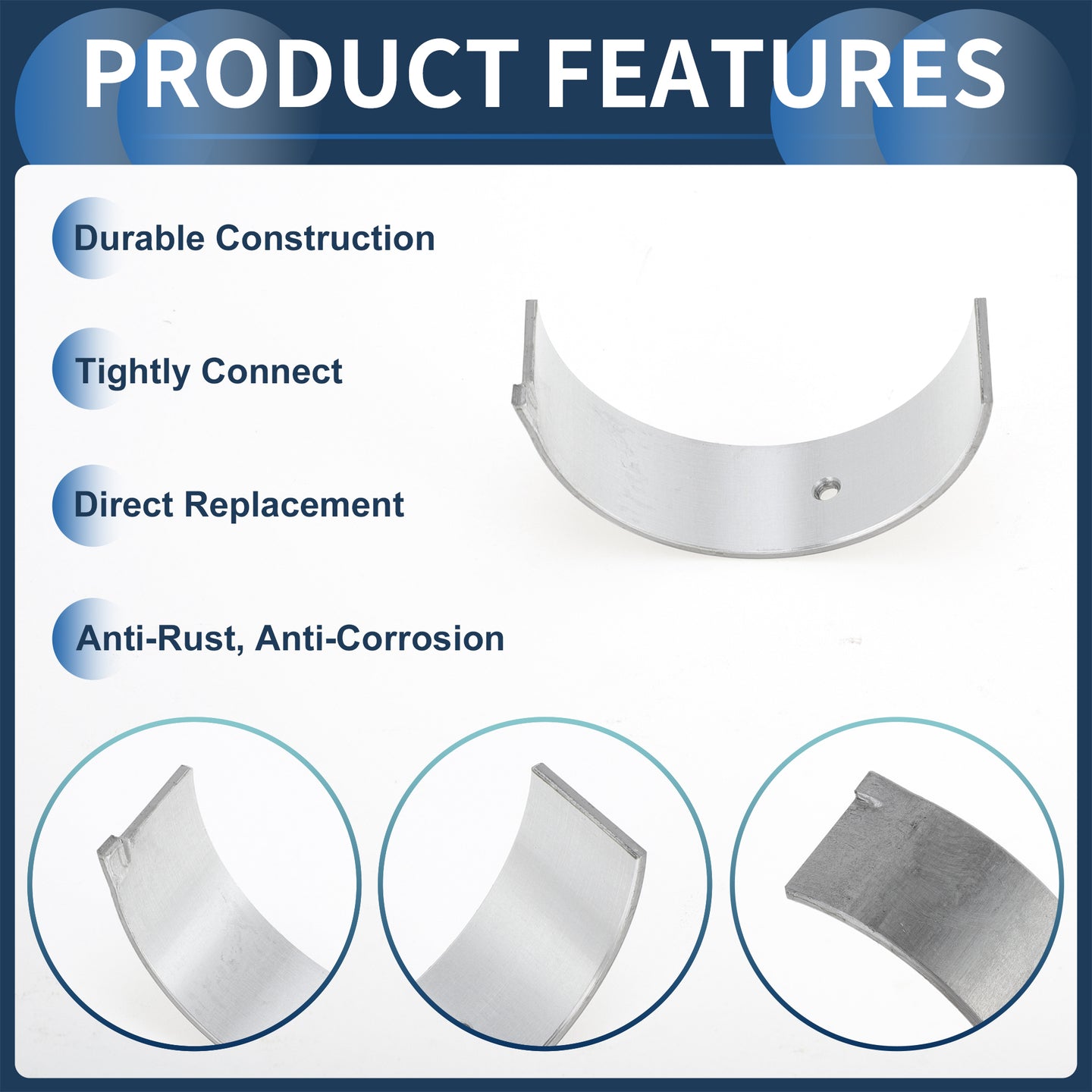 PRODUCT FEATURES

Durable Construction

Tightly Connect

Direct Replacement

Anti-Rust, Anti-Corrosion